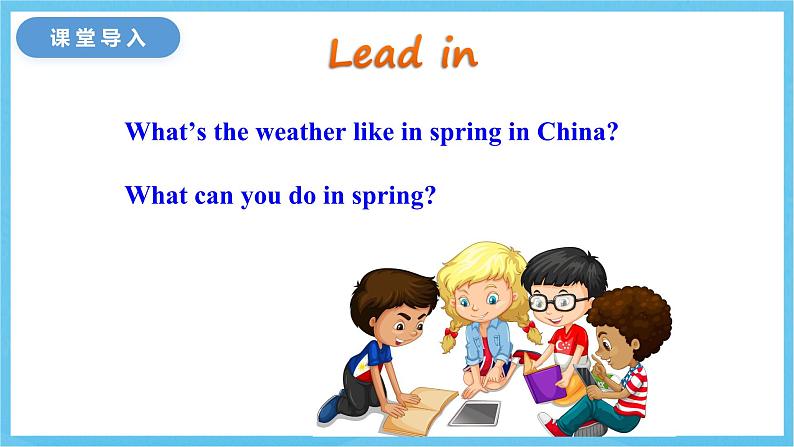 课堂导入

Lead in

What’s the weather like in spring in China?

What can you do in spring?